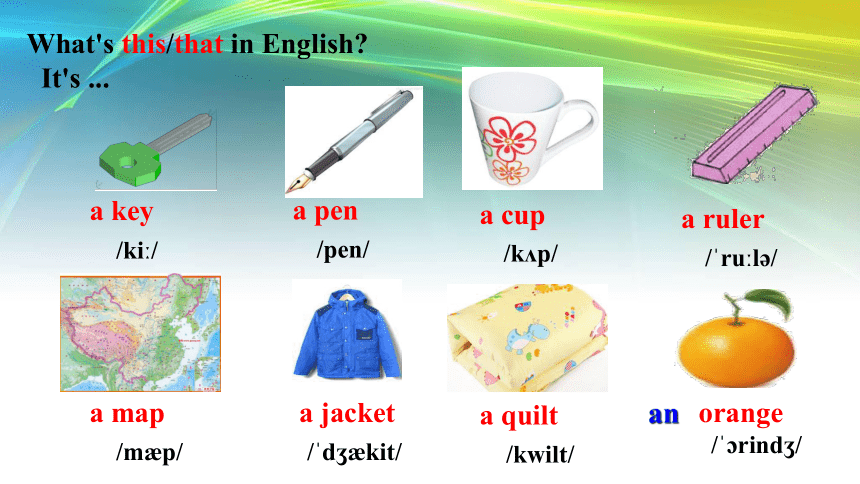 What's this/that in English?
It's ...

a key
/kiː/

a pen
/pen/

a cup
/kʌp/

a ruler
/ˈruːlə/

a map
/mæp/

a jacket
/ˈdʒækit/

a quilt
/kwilt/

an orange
/ˈɔrindʒ/